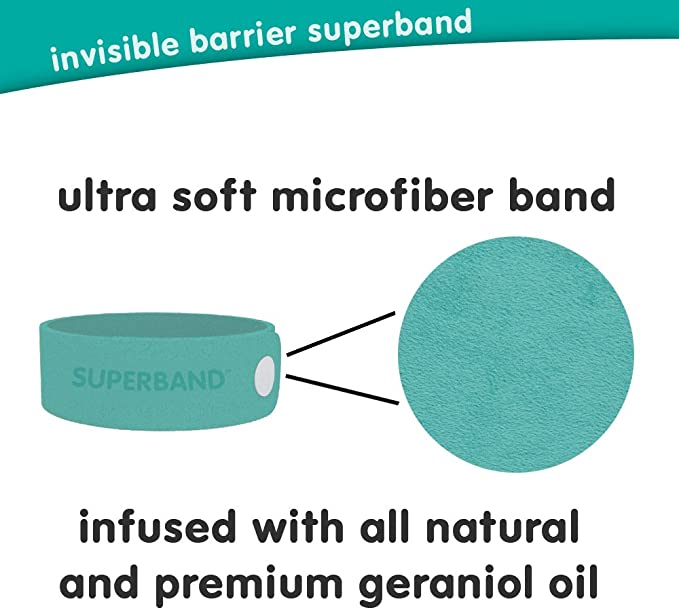 invisible barrier superband

ultra soft microfiber band

SUPERBAND™

infused with all natural and premium geraniol oil